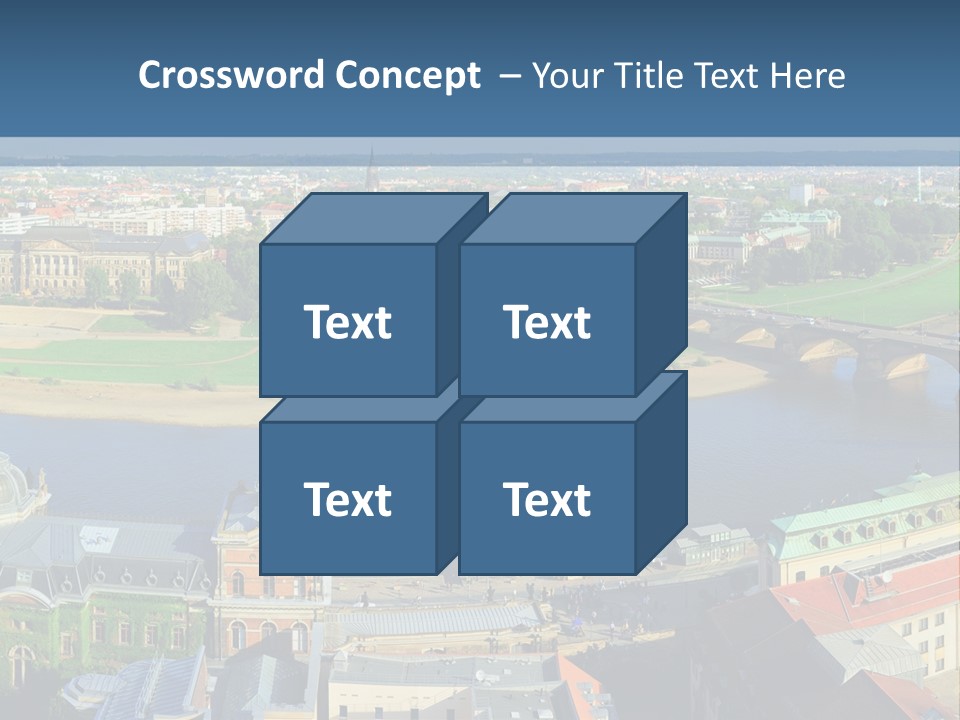 Crossword Concept – Your Title Text Here

Text

Text

Text

Text